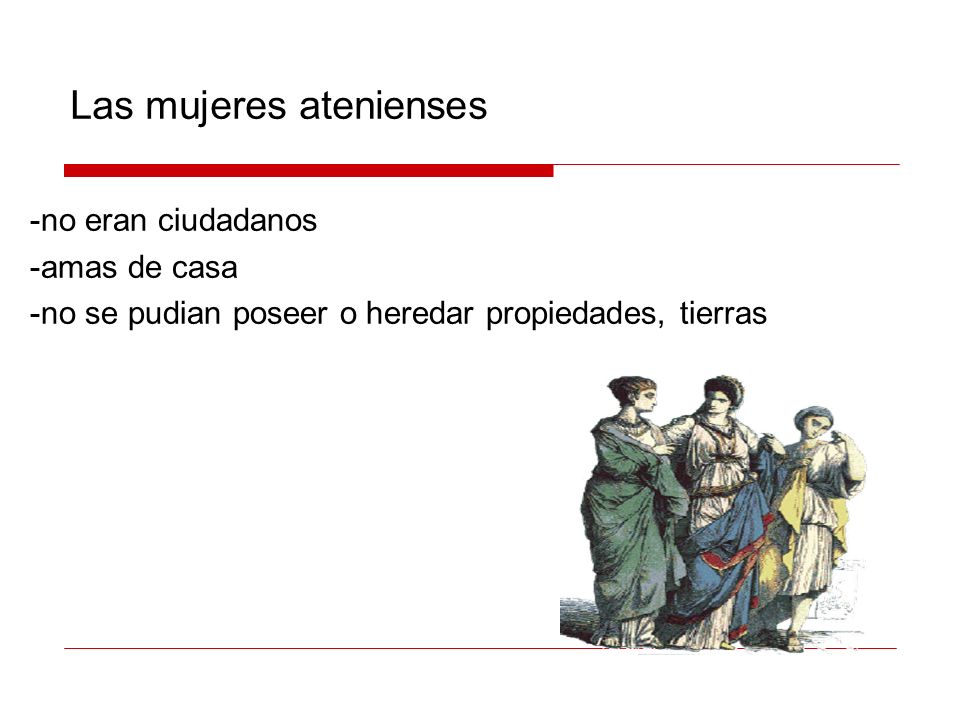 Las mujeres atenienses

-no eran ciudadanos
-amas de casa
-no se pudian poseer o heredar propiedades, tierras